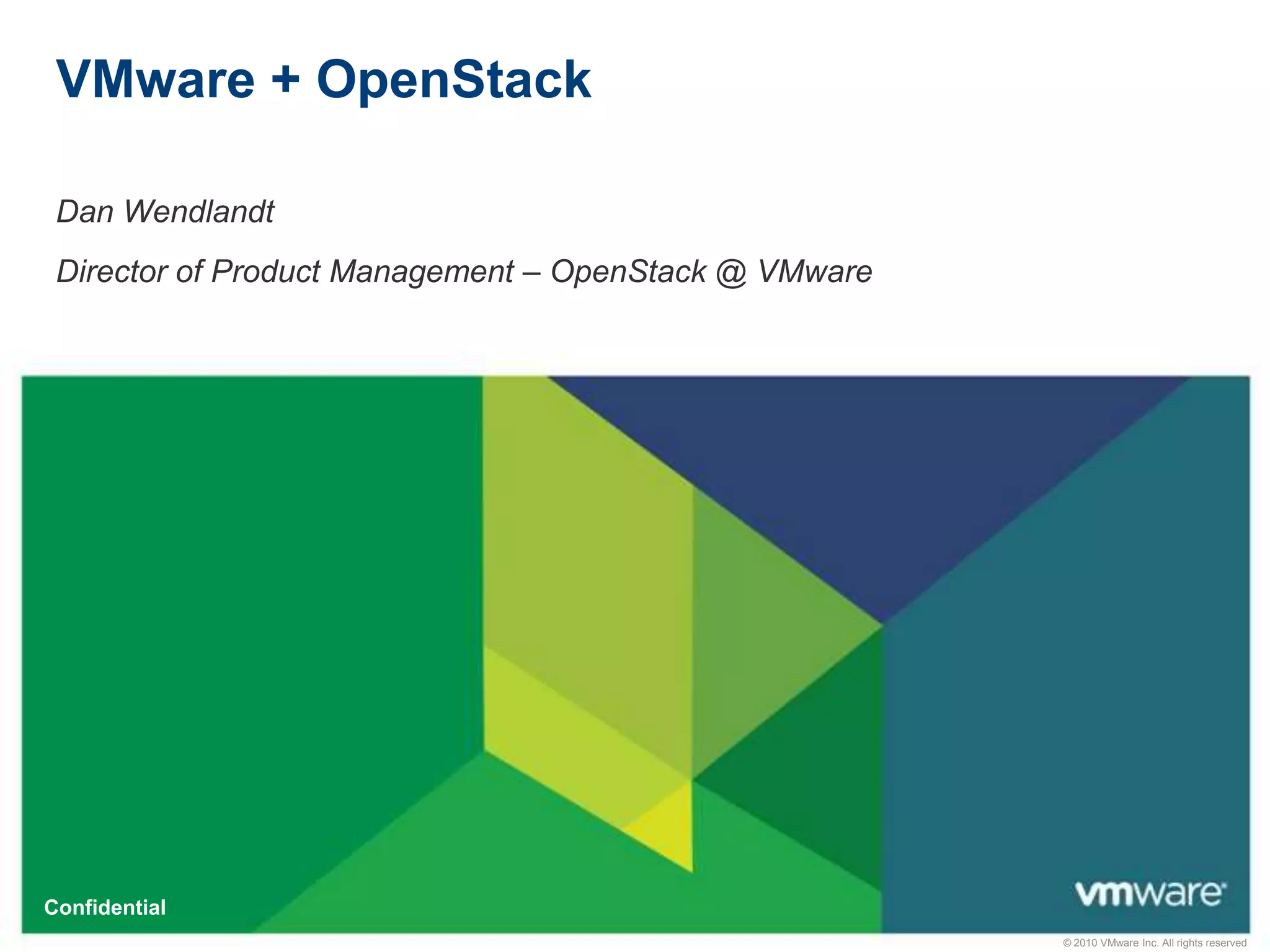 VMware + OpenStack

Dan Wendlandt

Director of Product Management – OpenStack @ VMware

Confidential

vmware

© 2010 VMware Inc. All rights reserved